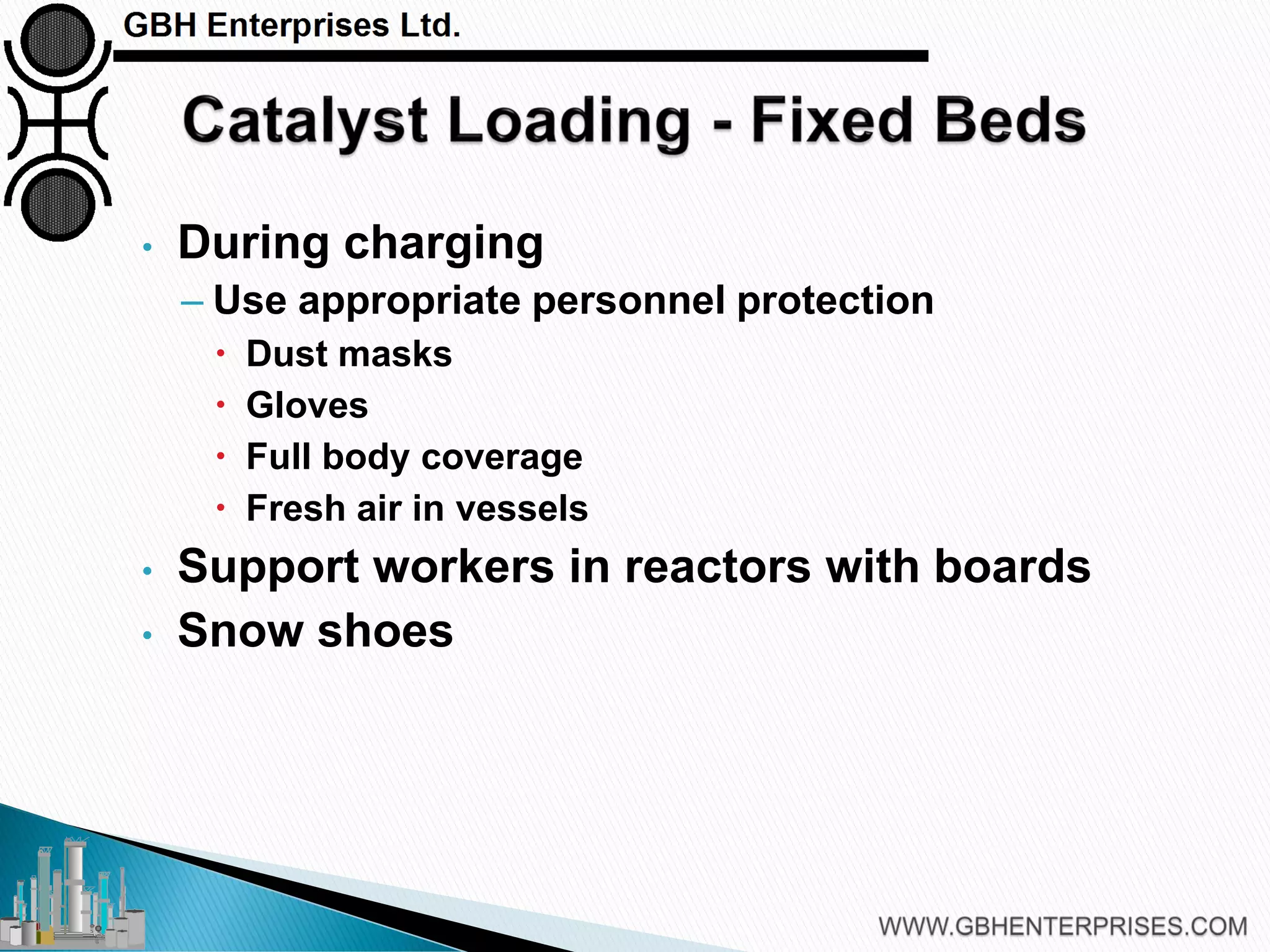 GBH Enterprises Ltd.

Catalyst Loading - Fixed Beds

• During charging
– Use appropriate personnel protection
• Dust masks
• Gloves
• Full body coverage
• Fresh air in vessels
• Support workers in reactors with boards
• Snow shoes

WWW.GBHENTERPRISES.COM